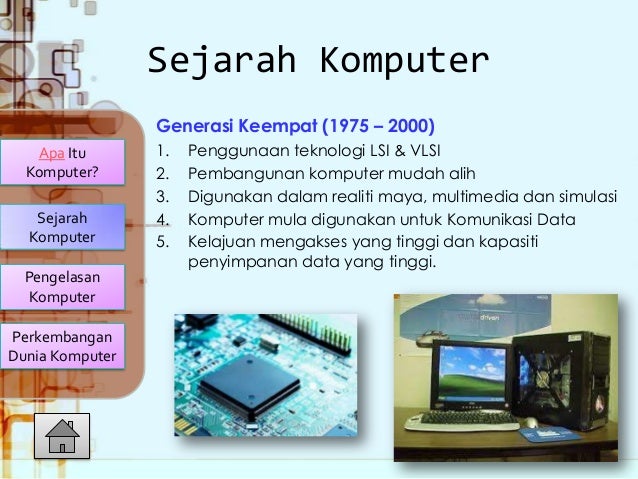 Sejarah Komputer

Apa Itu Komputer?

Sejarah Komputer

Pengelasan Komputer

Perkembangan Dunia Komputer

Generasi Keempat (1975 – 2000)

1. Penggunaan teknologi LSI & VLSI
2. Pembangunan komputer mudah alih
3. Digunakan dalam realiti maya, multimedia dan simulasi
4. Komputer mula digunakan untuk Komunikasi Data
5. Kelajuan mengakses yang tinggi dan kapasiti penyimpanan data yang tinggi.

driven